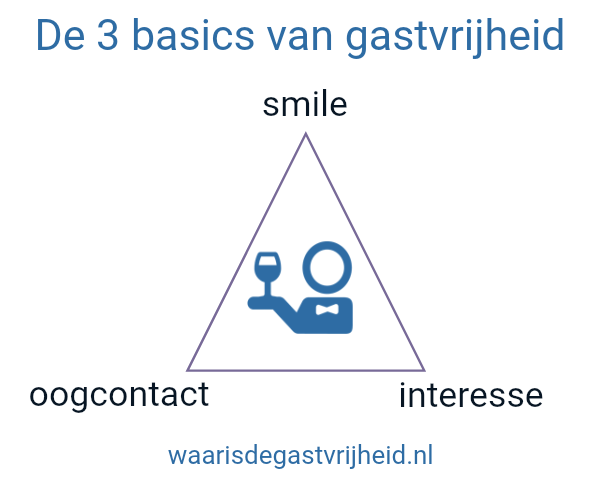 De 3 basics van gastvrijheid

smile

oogcontact

interesse

waarisdegastvrijheid.nl